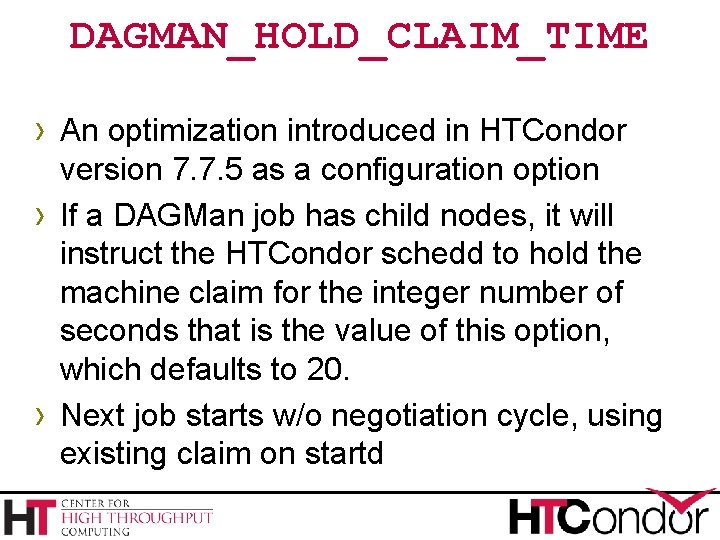 DAGMAN_HOLD_CLAIM_TIME

› An optimization introduced in HTCondor version 7.7.5 as a configuration option

› If a DAGMan job has child nodes, it will instruct the HTCondor schedd to hold the machine claim for the integer number of seconds that is the value of this option, which defaults to 20.

› Next job starts w/o negotiation cycle, using existing claim on startd

HT CENTER FOR HIGH THROUGHPUT COMPUTING

HTCondor